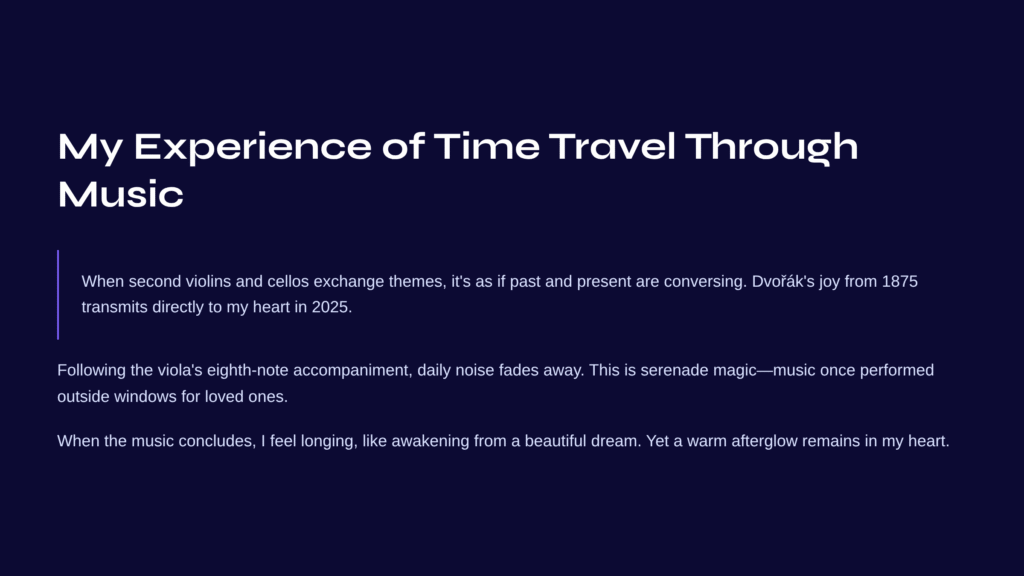 My Experience of Time Travel Through Music

When second violins and cellos exchange themes, it's as if past and present are conversing. Dvořák's joy from 1875 transmits directly to my heart in 2025.

Following the viola's eighth-note accompaniment, daily noise fades away. This is serenade magic—music once performed outside windows for loved ones.

When the music concludes, I feel longing, like awakening from a beautiful dream. Yet a warm afterglow remains in my heart.